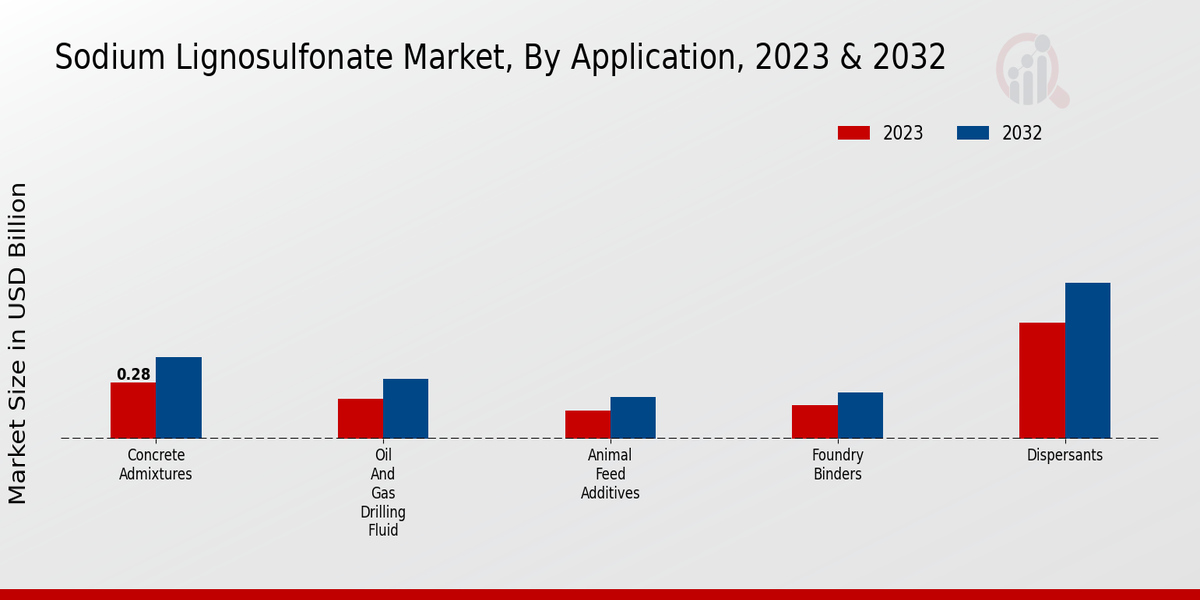 Sodium Lignosulfonate Market, By Application, 2023 & 2032

2023
2032

Market Size in USD Billion

0.28

Concrete Admixtures

Oil And Gas Drilling Fluid

Animal Feed Additives

Foundry Binders

Dispersants